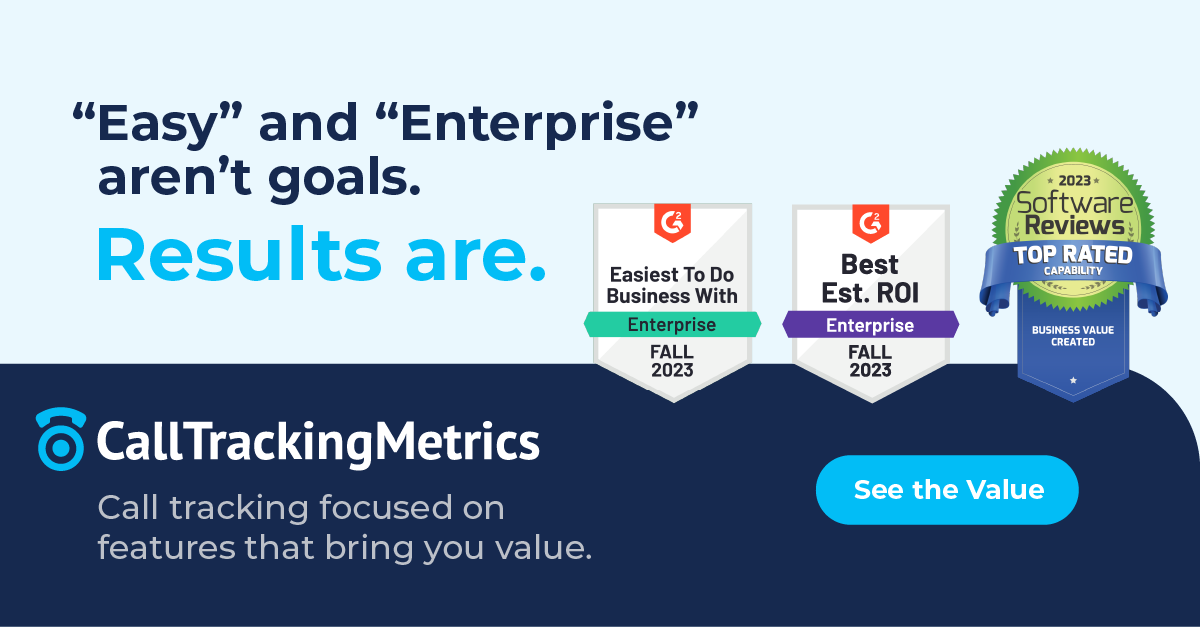 “Easy” and “Enterprise” aren’t goals.
Results are.

G2
Easiest To Do Business With
Enterprise
FALL 2023

G2
Best Est. ROI
Enterprise
FALL 2023

2023
Software Reviews
TOP RATED
CAPABILITY
BUSINESS VALUE CREATED

CallTrackingMetrics
Call tracking focused on features that bring you value.

See the Value